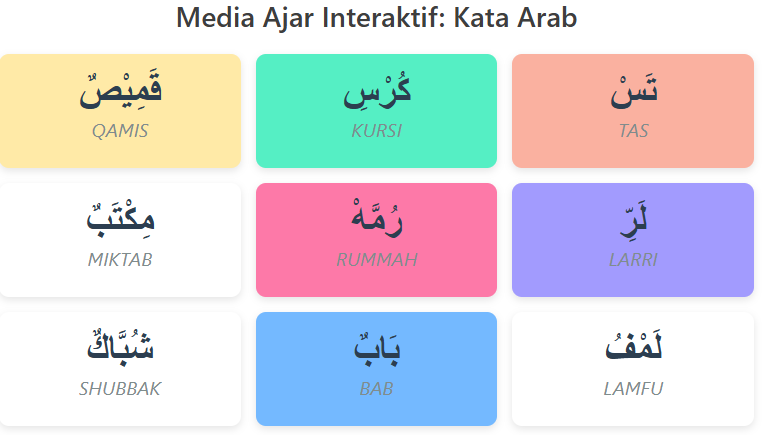 Media Ajar Interaktif: Kata Arab

قَمِيْصٌ
QAMIS

كُرْسِ
KURSI

تَسْ
TAS

مِكْتَبٌ
MIKTAB

رُمَّهْ
RUMMAH

لَرِّ
LARRI

شُبَّاكٌ
SHUBBAK

بَابٌ
BAB

لَمْفُ
LAMFU